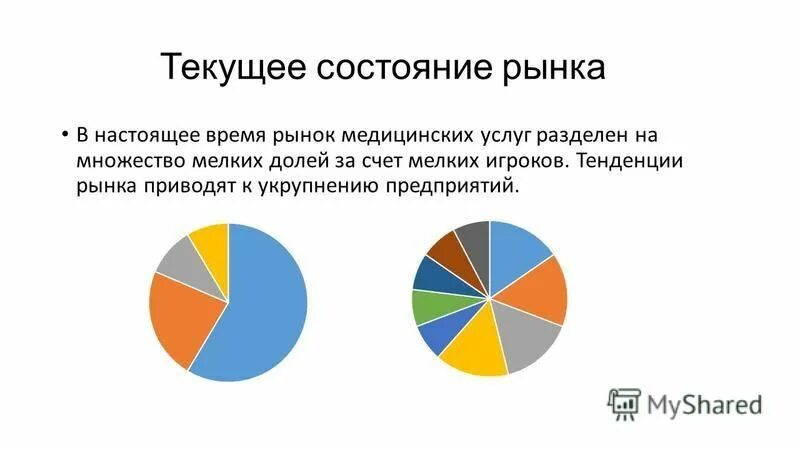 Текущее состояние рынка

• В настоящее время рынок медицинских услуг разделен на множество мелких долей за счет мелких игроков. Тенденции рынка приводят к укрупнению предприятий.

MyShared